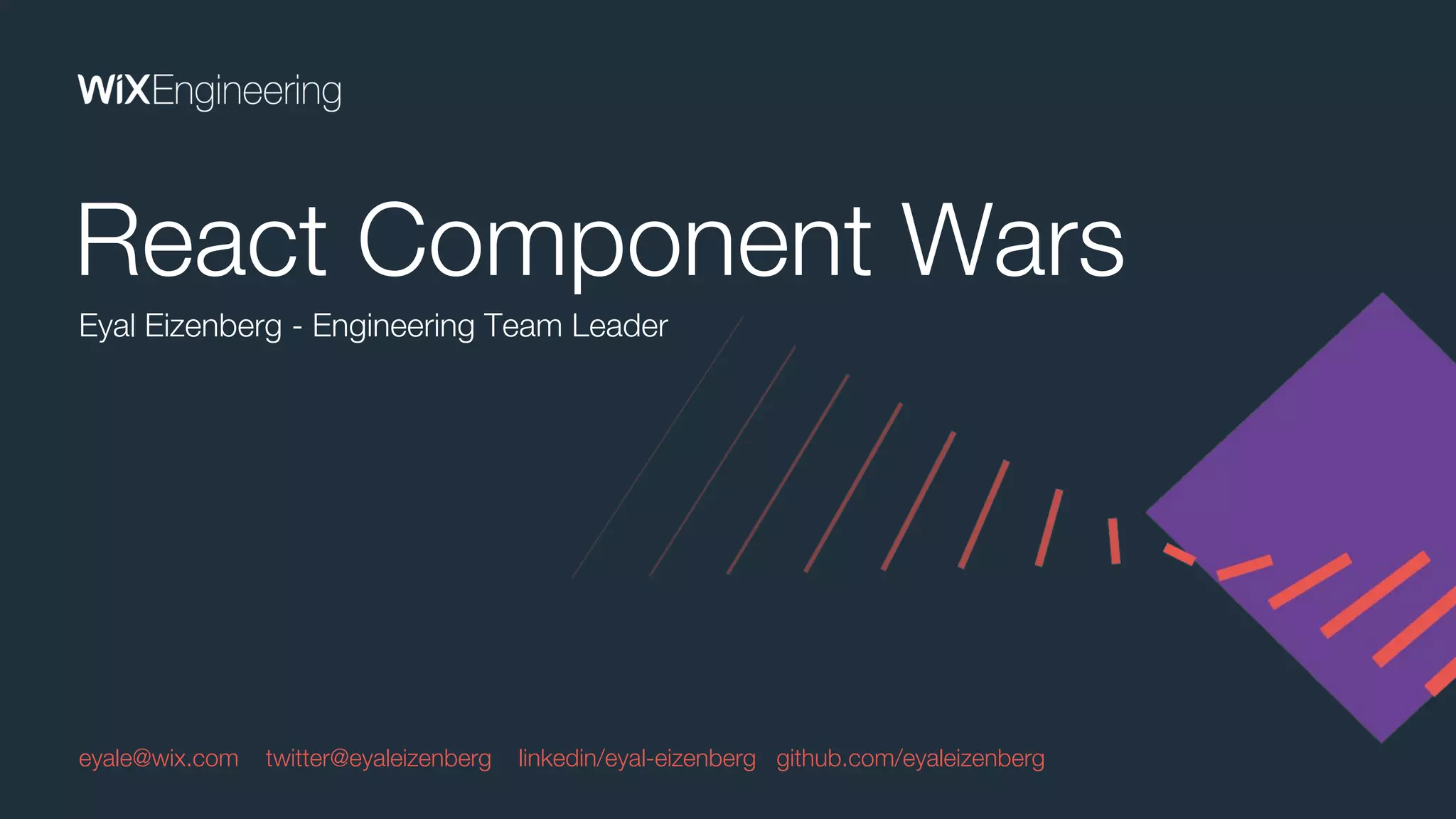 WiXEngineering

React Component Wars

Eyal Eizenberg - Engineering Team Leader

eyale@wix.com twitter@eyaleizenberg linkedin/eyal-eizenberg github.com/eyaleizenberg